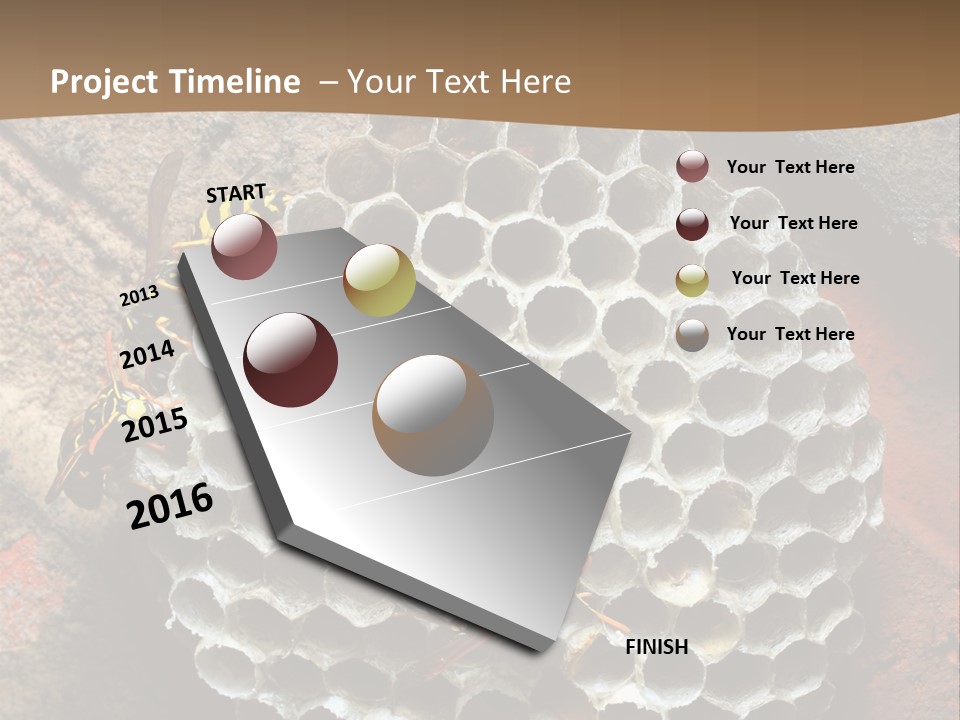 Project Timeline – Your Text Here

START

2013

2014

2015

2016

FINISH

Your Text Here

Your Text Here

Your Text Here

Your Text Here